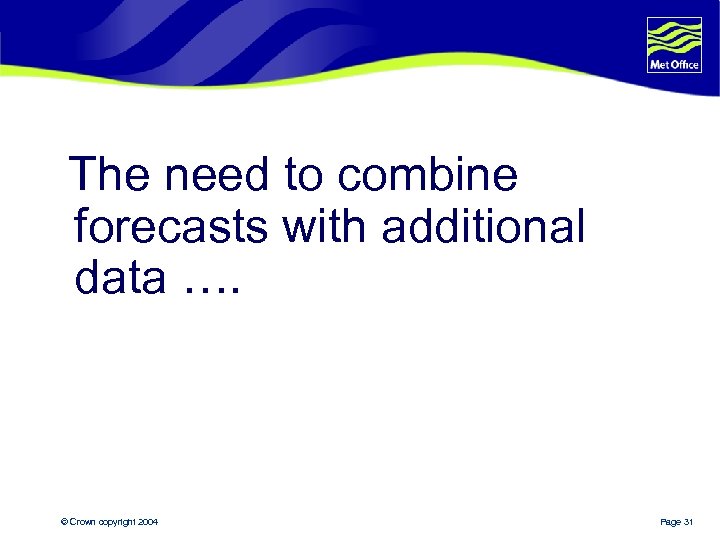 Met Office

The need to combine forecasts with additional data ….

© Crown copyright 2004

Page 31